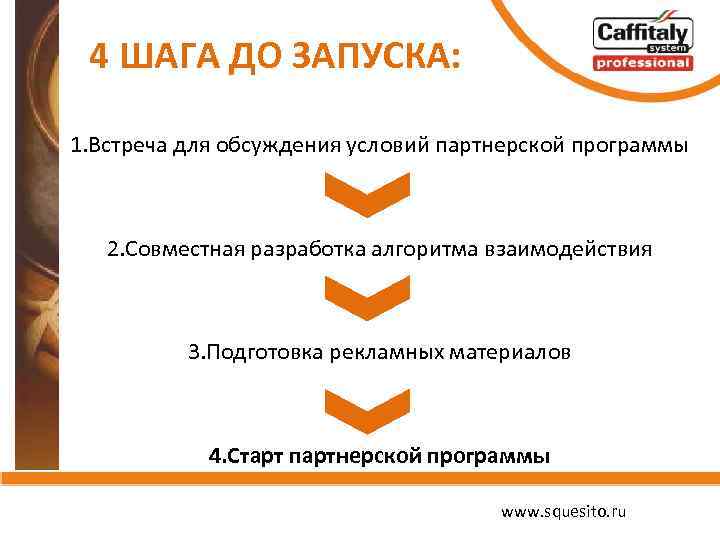 4 ШАГА ДО ЗАПУСКА:

Caffitaly system professional

1.Встреча для обсуждения условий партнерской программы

2.Совместная разработка алгоритма взаимодействия

3.Подготовка рекламных материалов

4.Старт партнерской программы

www.squesito.ru